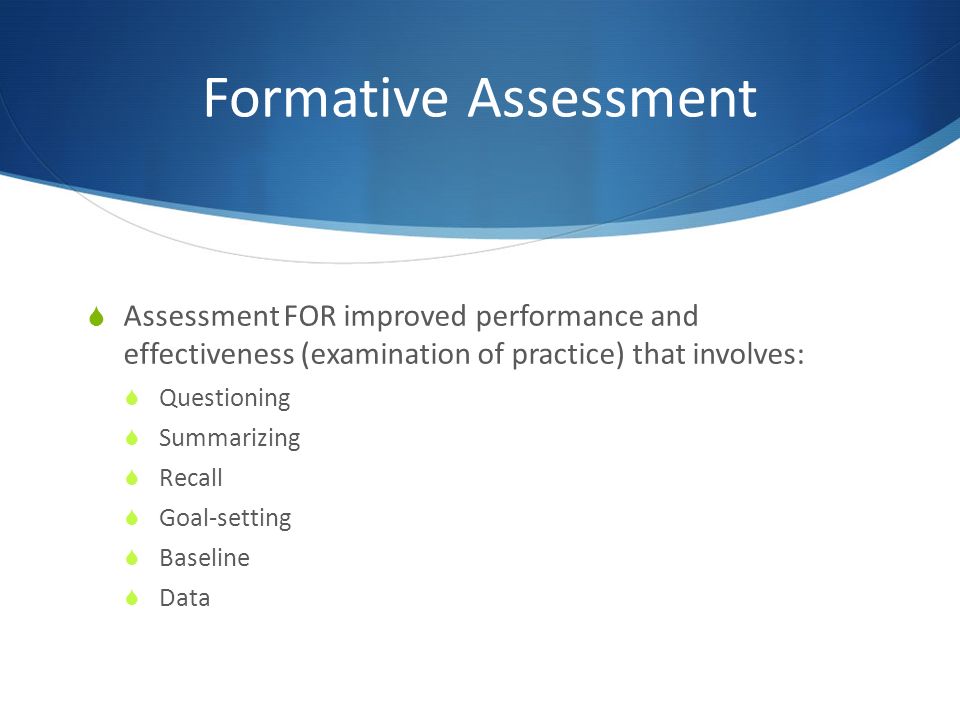 Formative Assessment

Assessment FOR improved performance and effectiveness (examination of practice) that involves:

Questioning

Summarizing

Recall

Goal-setting

Baseline

Data